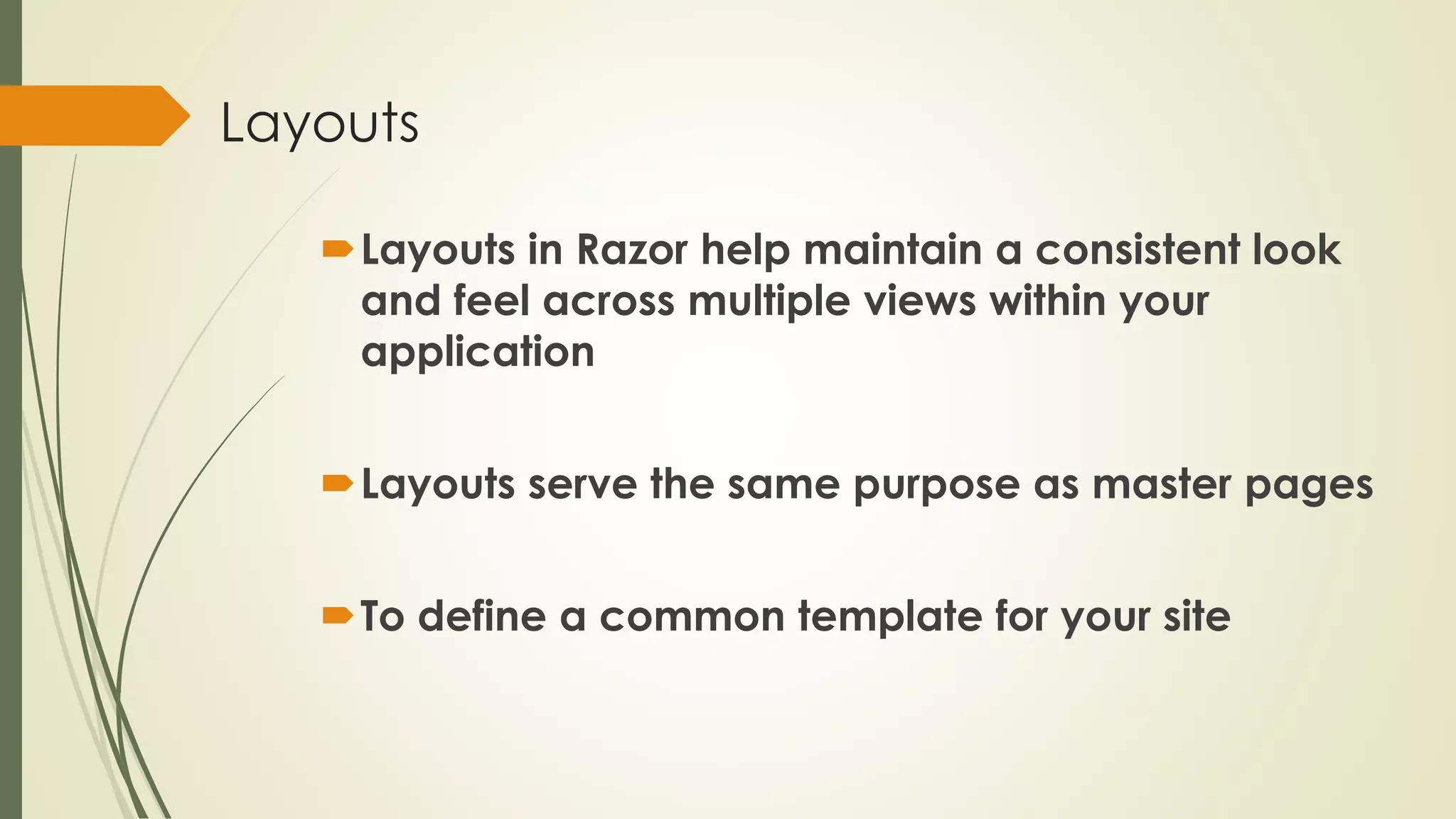 Layouts

Layouts in Razor help maintain a consistent look and feel across multiple views within your application

Layouts serve the same purpose as master pages

To define a common template for your site